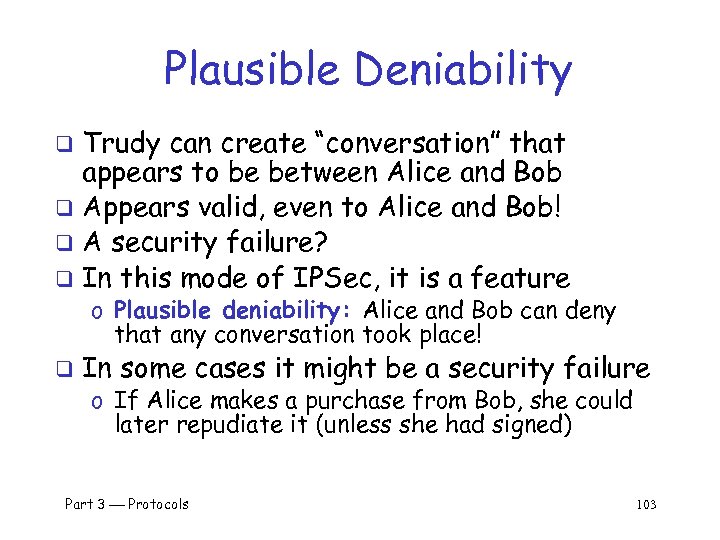 Plausible Deniability

❑ Trudy can create "conversation" that appears to be between Alice and Bob
❑ Appears valid, even to Alice and Bob!
❑ A security failure?
❑ In this mode of IPSec, it is a feature
  o Plausible deniability: Alice and Bob can deny that any conversation took place!
❑ In some cases it might be a security failure
  o If Alice makes a purchase from Bob, she could later repudiate it (unless she had signed)

Part 3 — Protocols

103